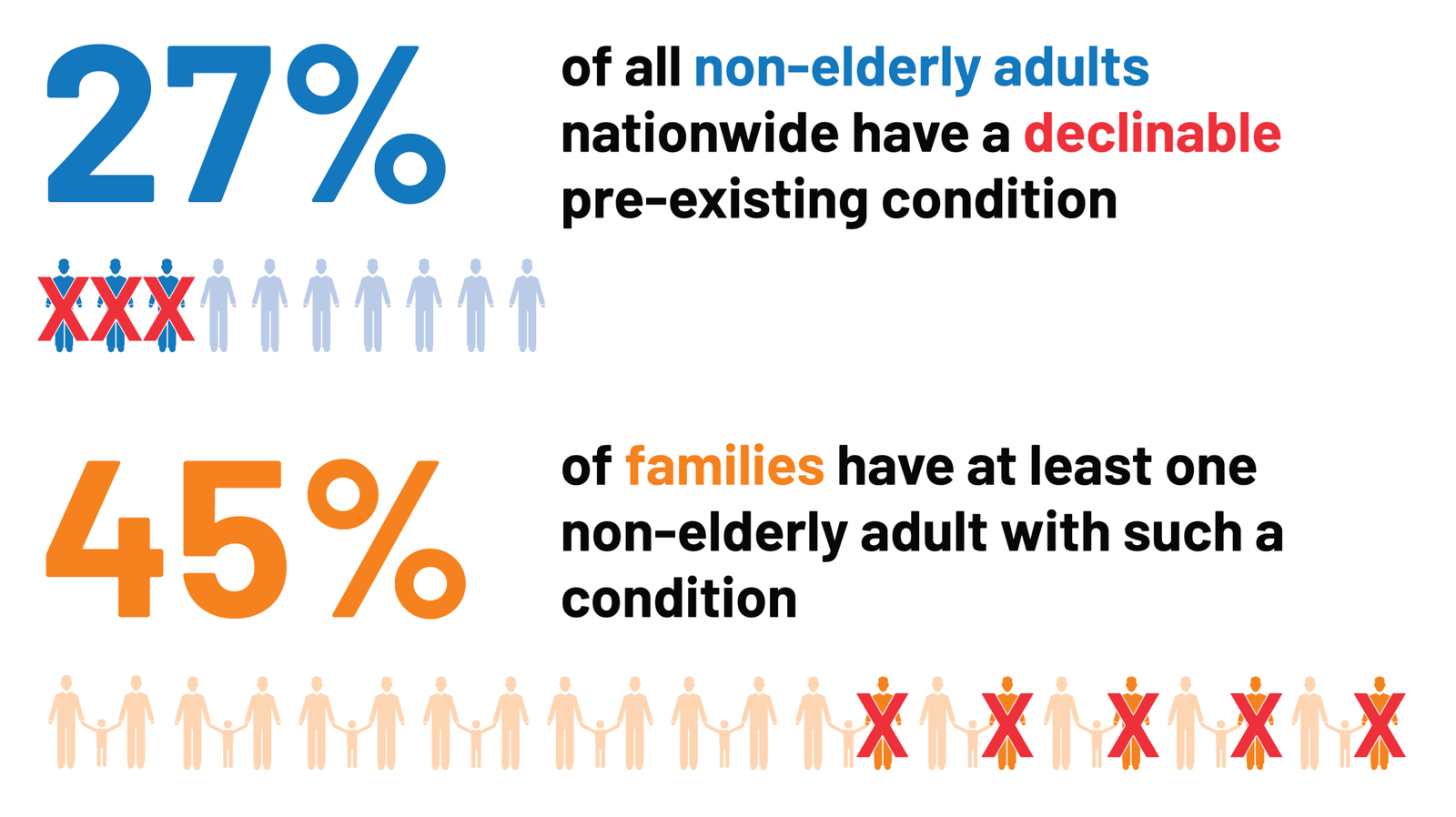 27%

of all non-elderly adults nationwide have a declinable pre-existing condition

45%

of families have at least one non-elderly adult with such a condition